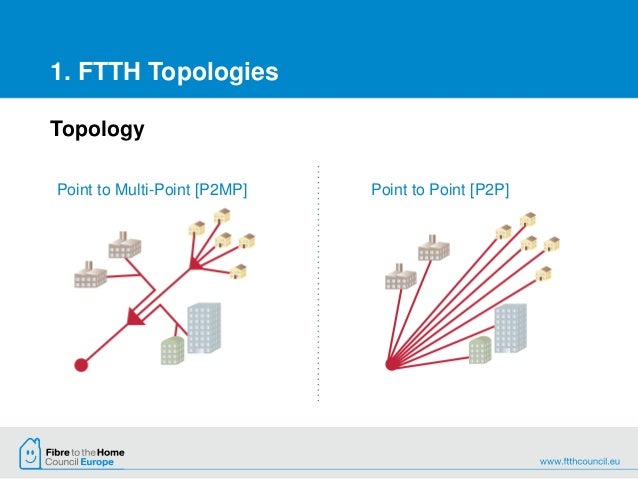 1. FTTH Topologies

Topology

Point to Multi-Point [P2MP]

Point to Point [P2P]

Fibre to the Home
Council Europe

www.ftthcouncil.eu